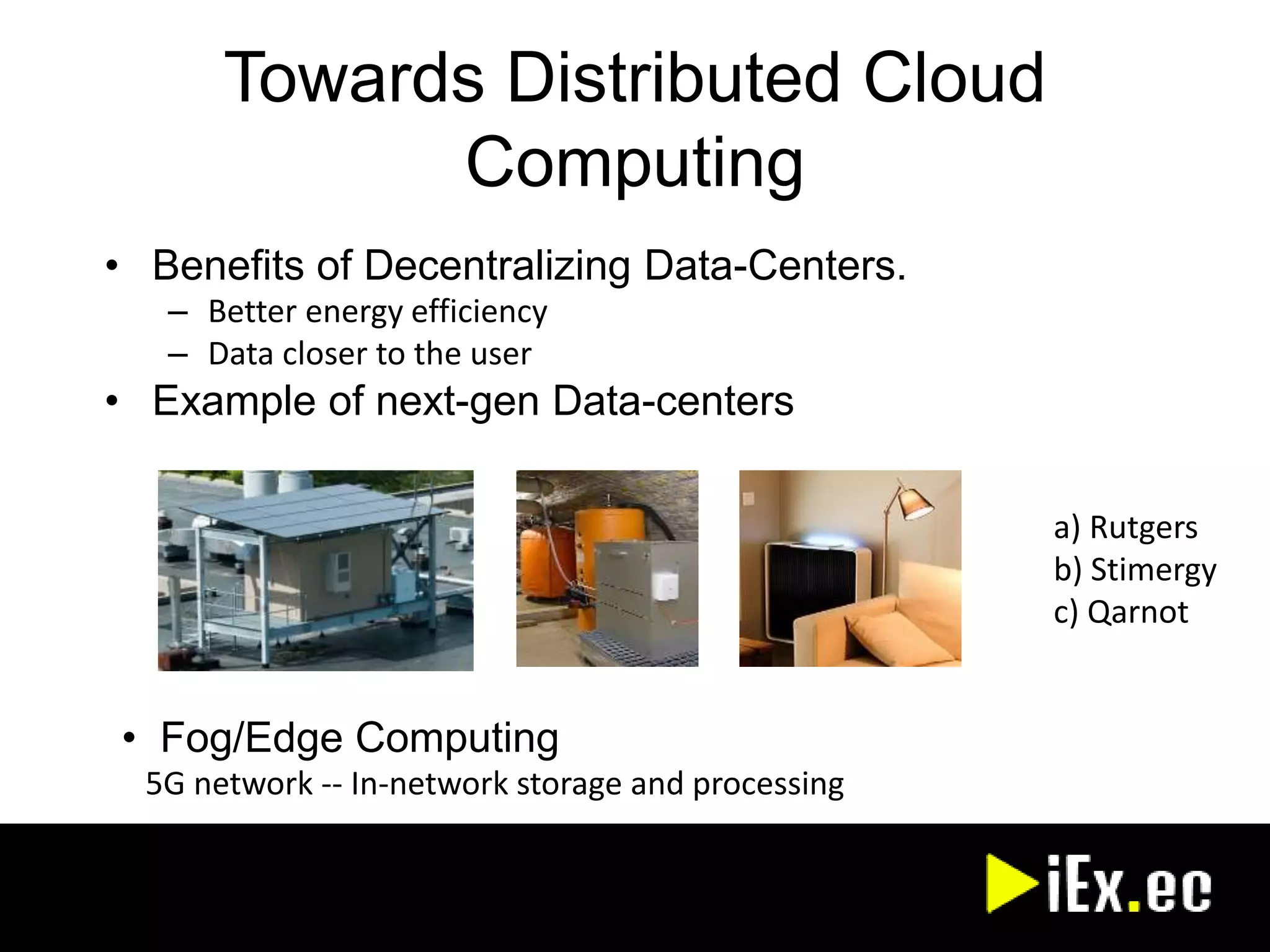 Towards Distributed Cloud Computing

• Benefits of Decentralizing Data-Centers.
– Better energy efficiency
– Data closer to the user
• Example of next-gen Data-centers

a) Rutgers
b) Stimergy
c) Qarnot

• Fog/Edge Computing
5G network -- In-network storage and processing

iEx.ec